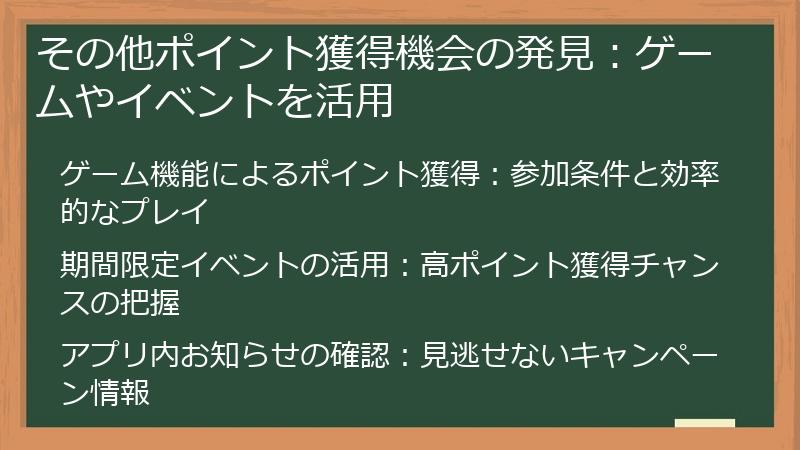 その他ポイント獲得機会の発見：ゲームやイベントを活用

ゲーム機能によるポイント獲得：参加条件と効率的なプレイ

期間限定イベントの活用：高ポイント獲得チャンスの把握

アプリ内お知らせの確認：見逃せないキャンペーン情報